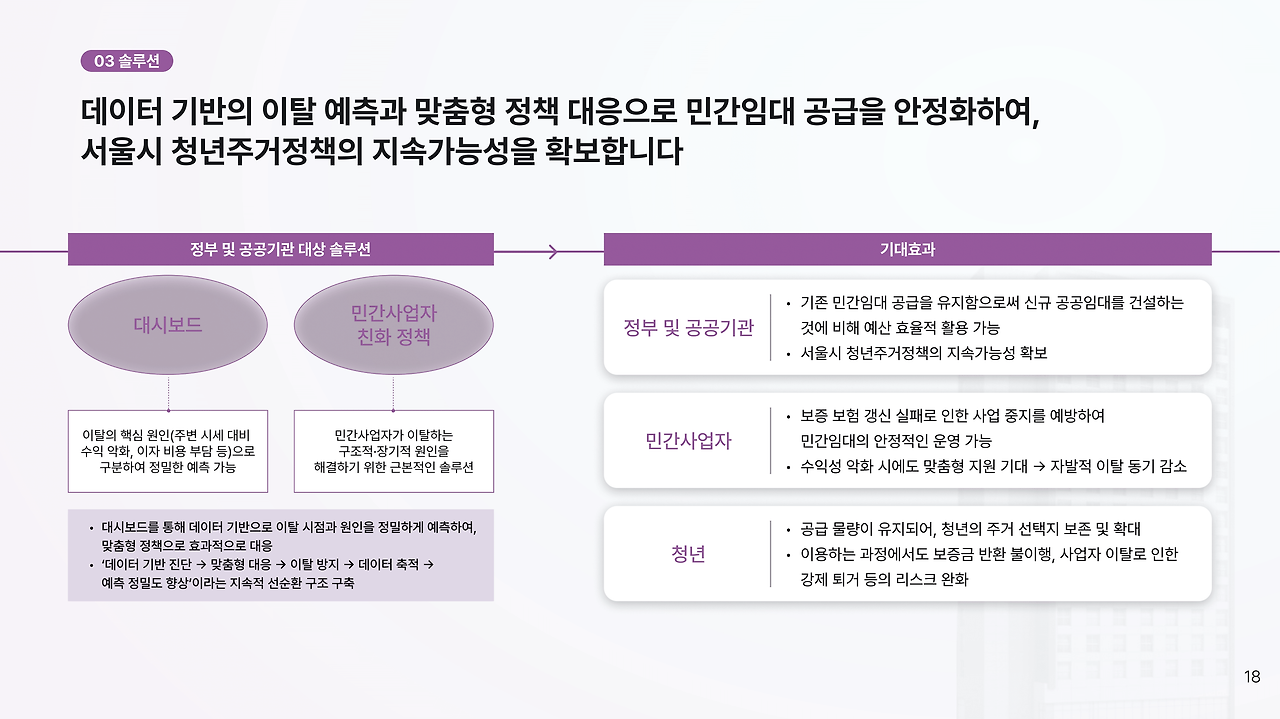 03 솔루션

데이터 기반의 이탈 예측과 맞춤형 정책 대응으로 민간임대 공급을 안정화하여, 서울시 청년주거정책의 지속가능성을 확보합니다

정부 및 공공기관 대상 솔루션

대시보드

민간사업자 친화 정책

이탈의 핵심 원인(주변 시세 대비 수익 악화, 이자 비용 부담 등)으로 구분하여 정밀한 예측 가능

민간사업자가 이탈하는 구조적·장기적 원인을 해결하기 위한 근본적인 솔루션

• 대시보드를 통해 데이터 기반으로 이탈 시점과 원인을 정밀하게 예측하여, 맞춤형 정책으로 효과적으로 대응
• '데이터 기반 진단 → 맞춤형 대응 → 이탈 방지 → 데이터 축적 → 예측 정밀도 향상'이라는 지속적 선순환 구조 구축

기대효과

정부 및 공공기관
• 기존 민간임대 공급을 유지함으로써 신규 공공임대를 건설하는 것에 비해 예산 효율적 활용 가능
• 서울시 청년주거정책의 지속가능성 확보

민간사업자
• 보증 보험 갱신 실패로 인한 사업 중지를 예방하여 민간임대의 안정적인 운영 가능
• 수익성 악화 시에도 맞춤형 지원 기대 → 자발적 이탈 동기 감소

청년
• 공급 물량이 유지되어, 청년의 주거 선택지 보존 및 확대
• 이용하는 과정에서도 보증금 반환 불이행, 사업자 이탈로 인한 강제 퇴거 등의 리스크 완화

18